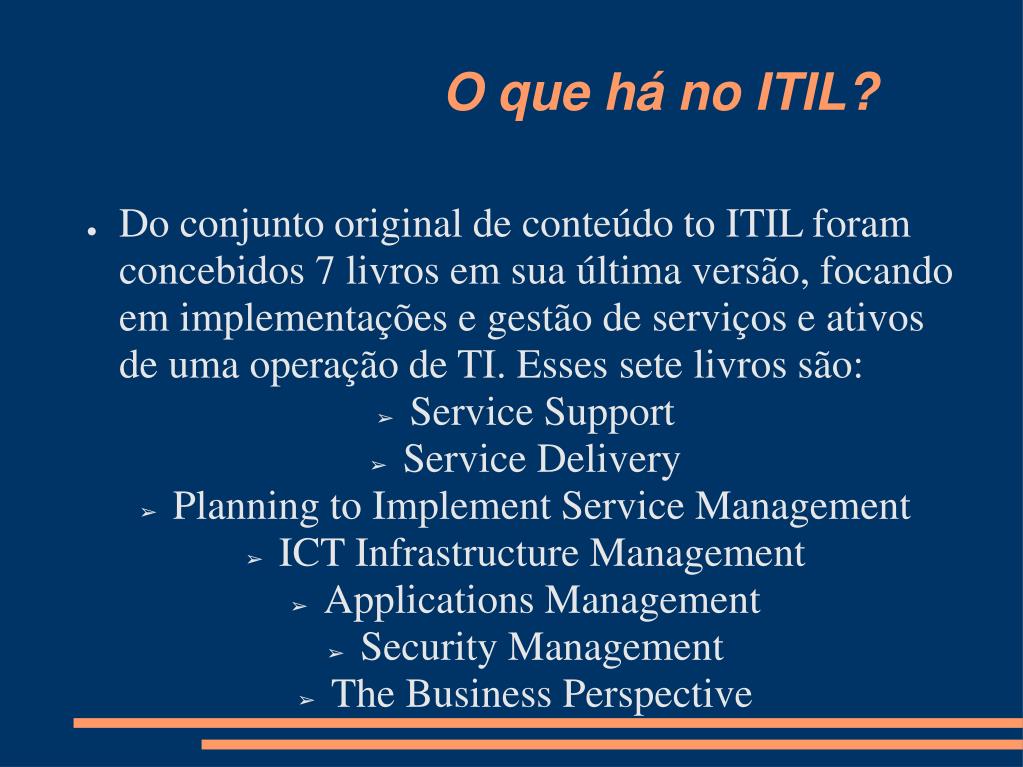 O que há no ITIL?

● Do conjunto original de conteúdo to ITIL foram concebidos 7 livros em sua última versão, focando em implementações e gestão de serviços e ativos de uma operação de TI. Esses sete livros são:

➢ Service Support
➢ Service Delivery
➢ Planning to Implement Service Management
➢ ICT Infrastructure Management
➢ Applications Management
➢ Security Management
➢ The Business Perspective